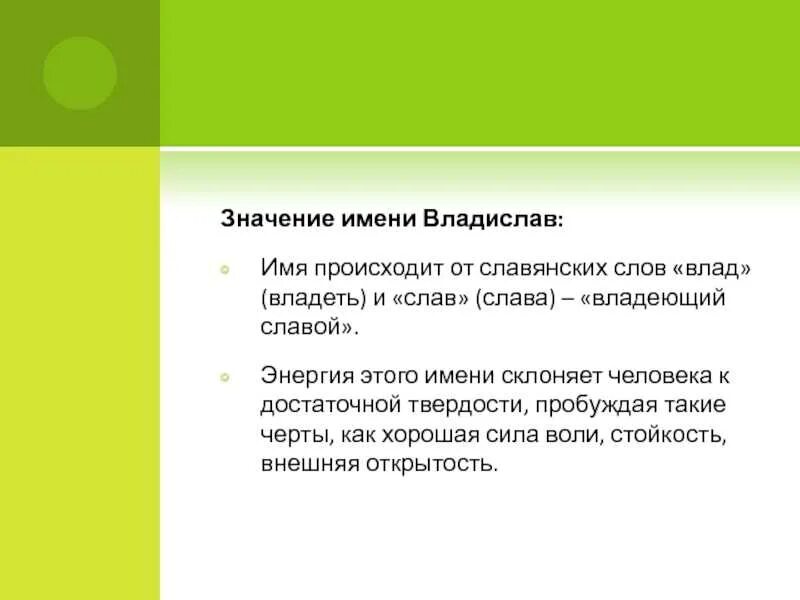 Значение имени Владислав:

Имя происходит от славянских слов «влад» (владеть) и «слав» (слава) – «владеющий славой».

Энергия этого имени склоняет человека к достаточной твердости, пробуждая такие черты, как хорошая сила воли, стойкость, внешняя открытость.